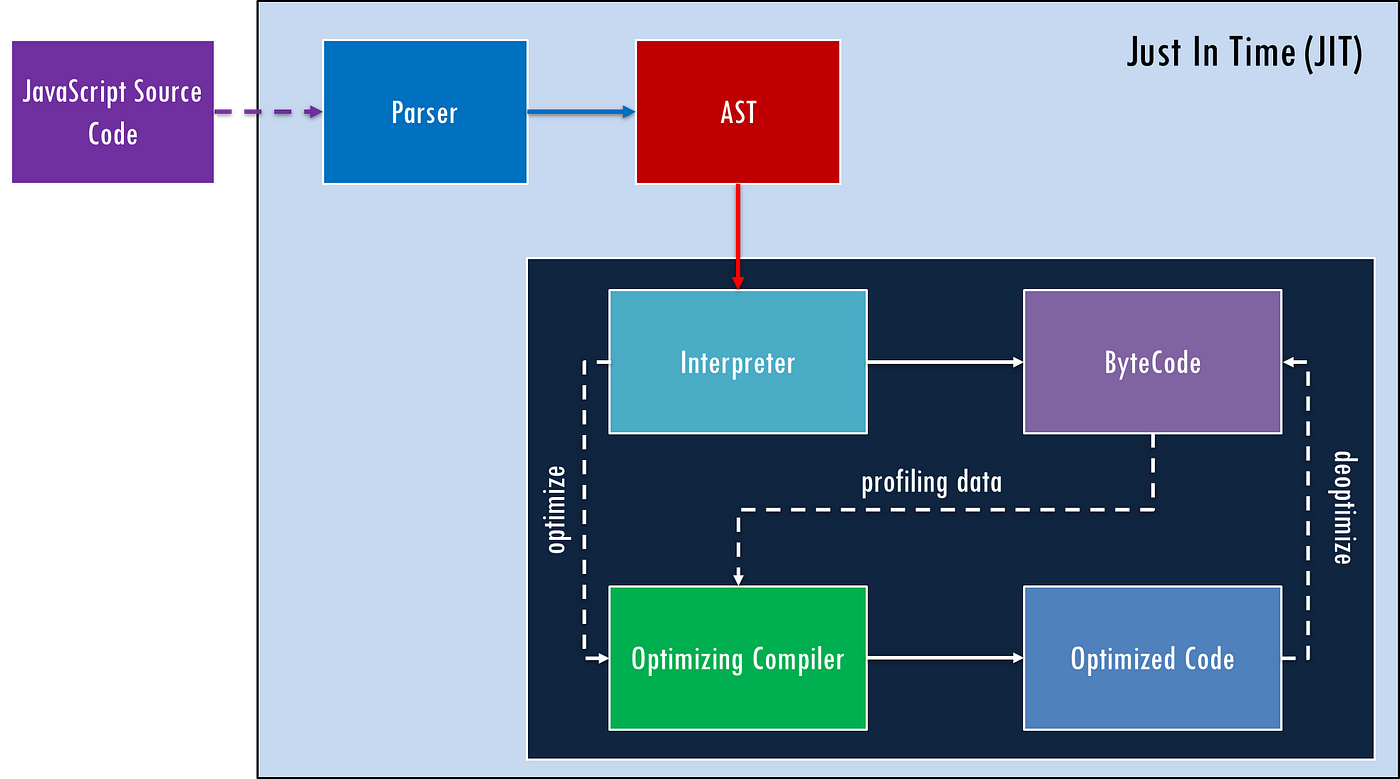 JavaScript Source Code

Parser

AST

Just In Time (JIT)

Interpreter

ByteCode

optimize

profiling data

deoptimize

Optimizing Compiler

Optimized Code